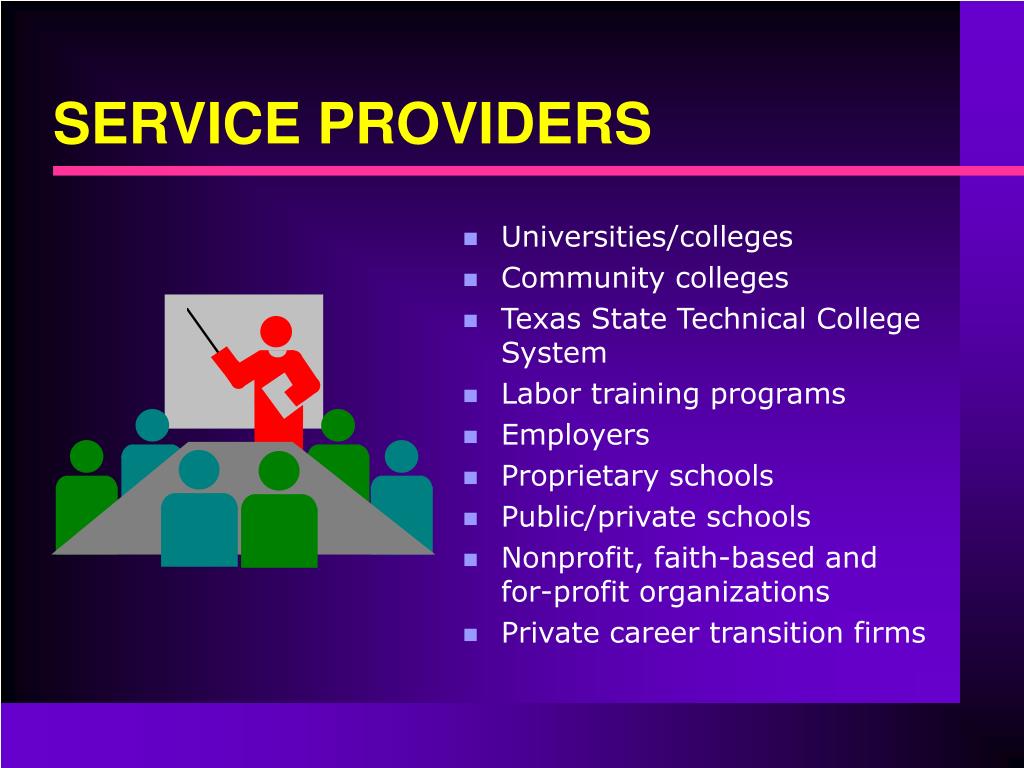 SERVICE PROVIDERS

- Universities/colleges
- Community colleges
- Texas State Technical College System
- Labor training programs
- Employers
- Proprietary schools
- Public/private schools
- Nonprofit, faith-based and for-profit organizations
- Private career transition firms